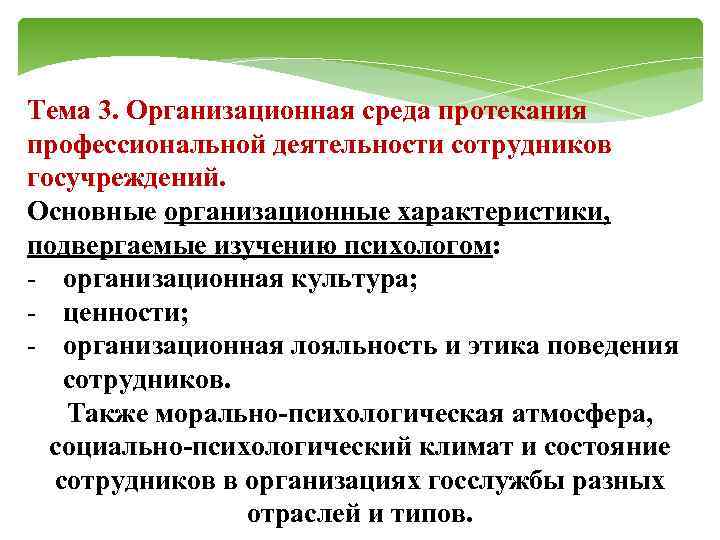 Тема 3. Организационная среда протекания профессиональной деятельности сотрудников госучреждений.

Основные организационные характеристики, подвергаемые изучению психологом:
- организационная культура;
- ценности;
- организационная лояльность и этика поведения сотрудников.

Также морально-психологическая атмосфера, социально-психологический климат и состояние сотрудников в организациях госслужбы разных отраслей и типов.